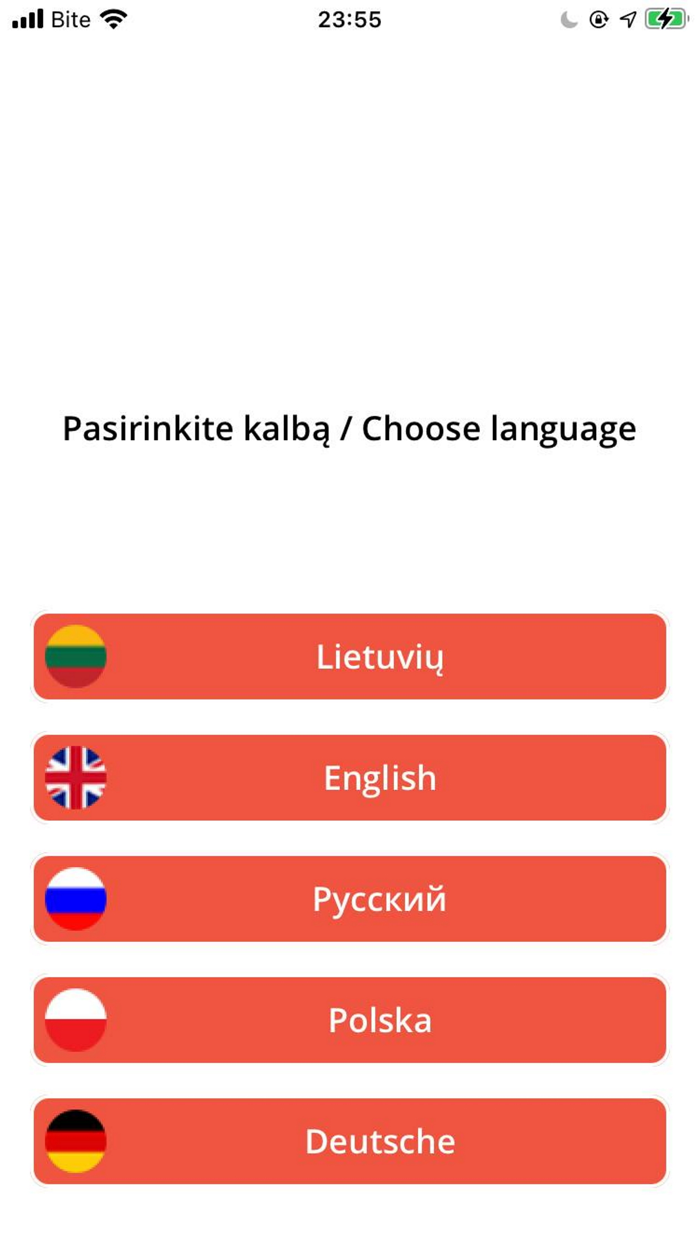 Bite 23:55

Pasirinkite kalbą / Choose language

Lietuvių

English

Русский

Polska

Deutsche